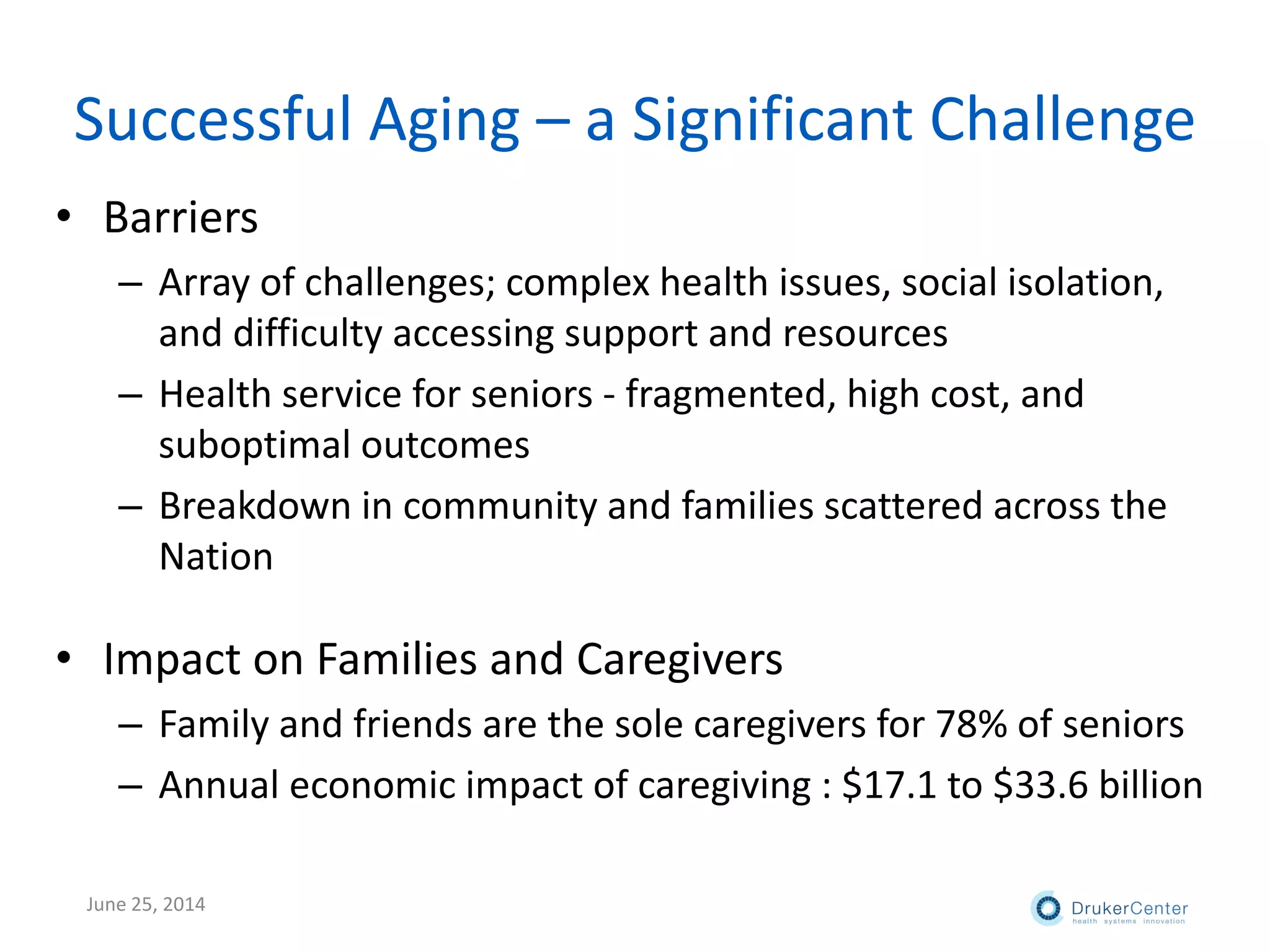 Successful Aging – a Significant Challenge

• Barriers
– Array of challenges; complex health issues, social isolation, and difficulty accessing support and resources
– Health service for seniors - fragmented, high cost, and suboptimal outcomes
– Breakdown in community and families scattered across the Nation

• Impact on Families and Caregivers
– Family and friends are the sole caregivers for 78% of seniors
– Annual economic impact of caregiving : \$17.1 to \$33.6 billion

June 25, 2014

DrukerCenter
health systems innovation